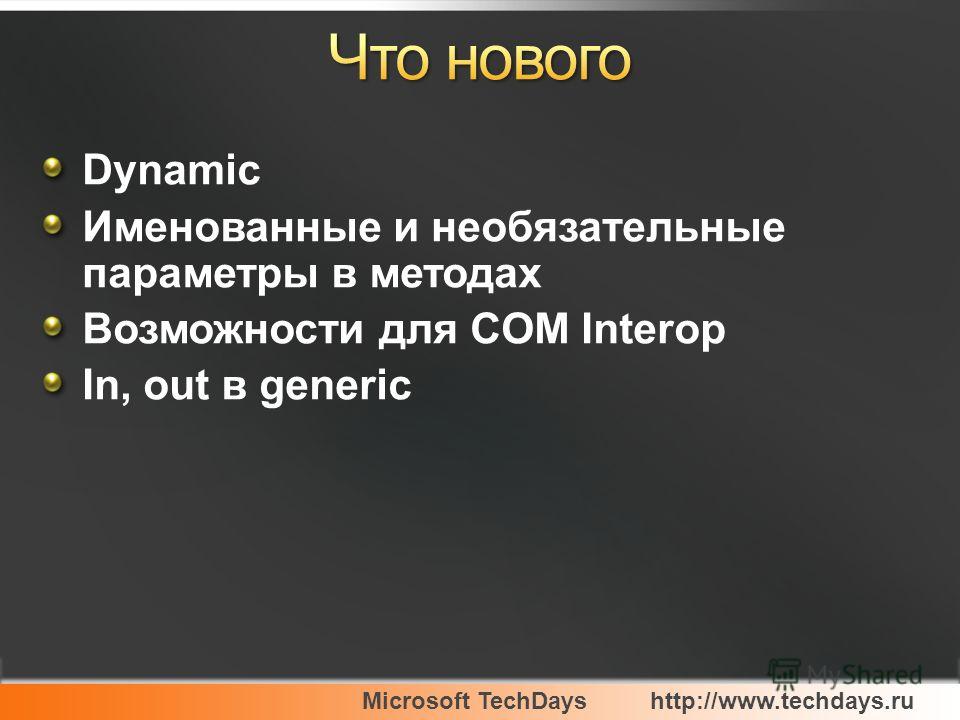 Что нового

Dynamic

Именованные и необязательные параметры в методах

Возможности для COM Interop

In, out в generic

MyShared

Microsoft TechDays http://www.techdays.ru